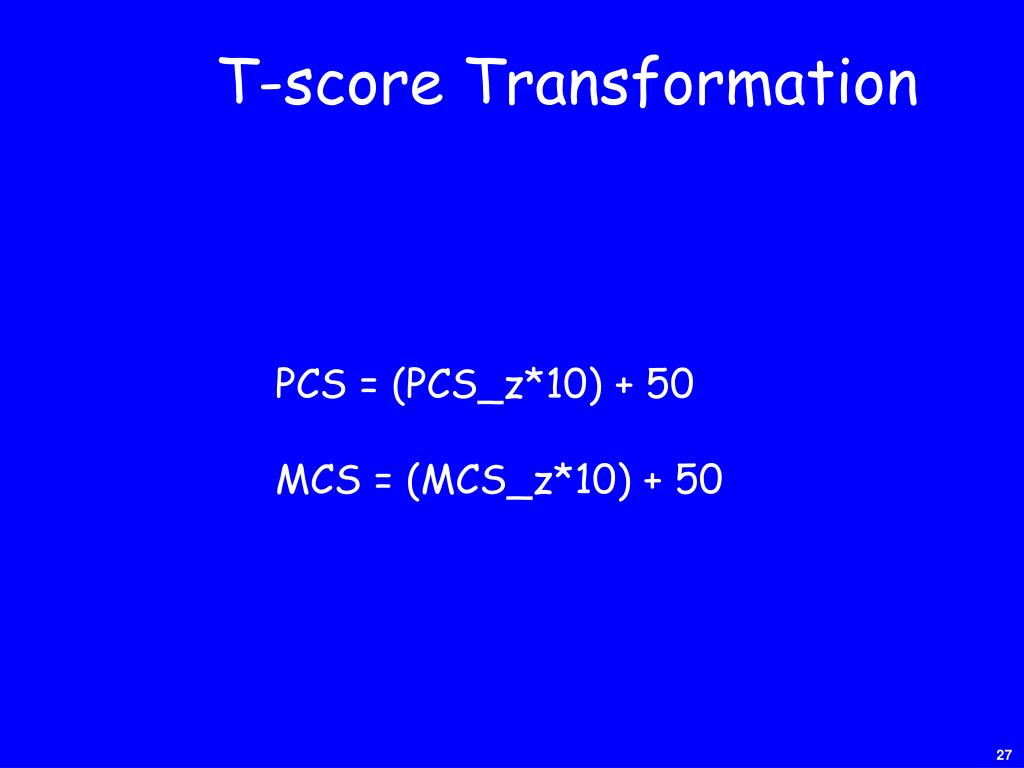 T-score Transformation

PCS = (PCS_z*10) + 50

MCS = (MCS_z*10) + 50

27